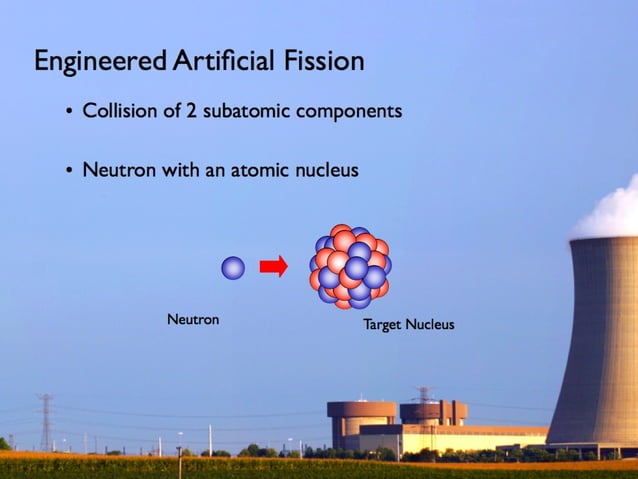 Engineered Artificial Fission

• Collision of 2 subatomic components

• Neutron with an atomic nucleus

Neutron

Target Nucleus